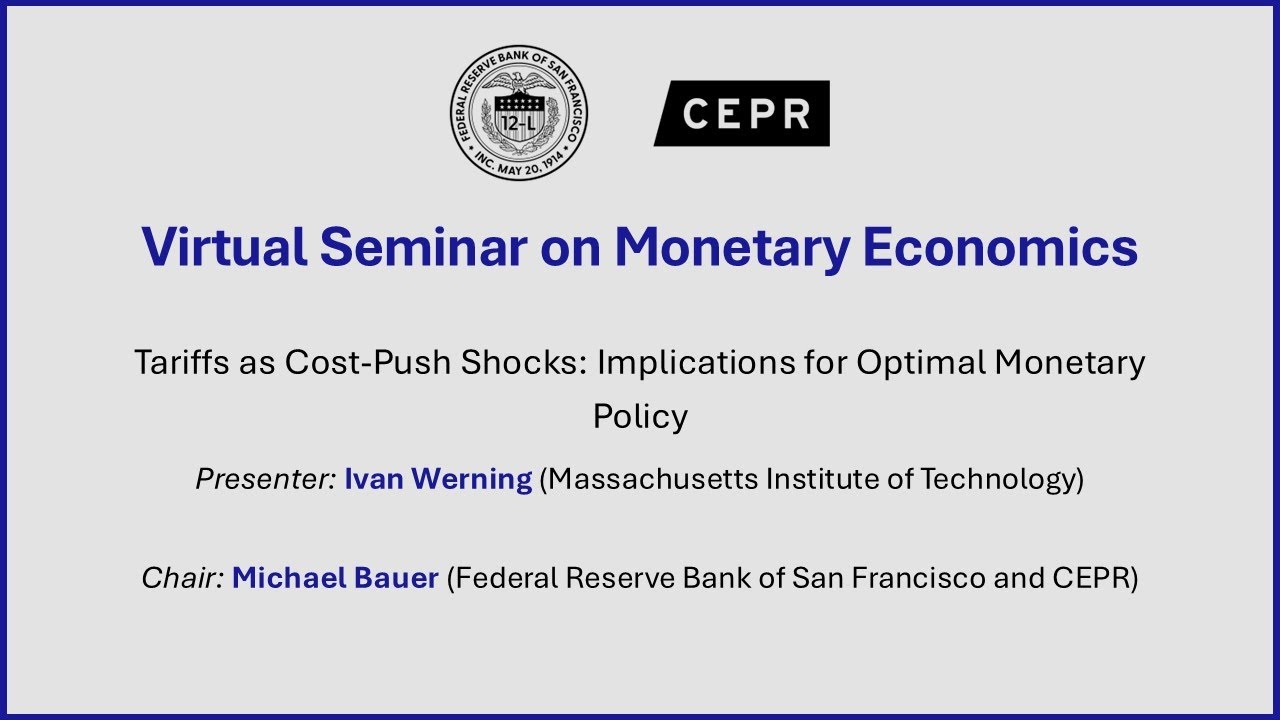 FEDERAL RESERVE BANK OF SAN FRANCISCO
12-L
INC. MAY 20, 1914

CEPR

Virtual Seminar on Monetary Economics

Tariffs as Cost-Push Shocks: Implications for Optimal Monetary Policy

Presenter: Ivan Werning (Massachusetts Institute of Technology)

Chair: Michael Bauer (Federal Reserve Bank of San Francisco and CEPR)